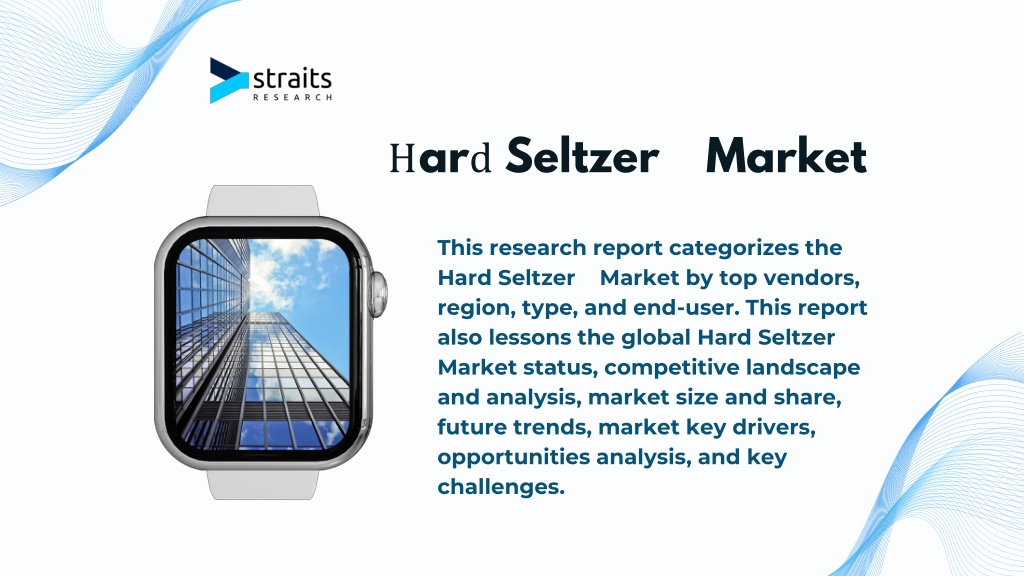 straits
RESEARCH

Hard Seltzer Market

This research report categorizes the Hard Seltzer Market by top vendors, region, type, and end-user. This report also lessons the global Hard Seltzer Market status, competitive landscape and analysis, market size and share, future trends, market key drivers, opportunities analysis, and key challenges.